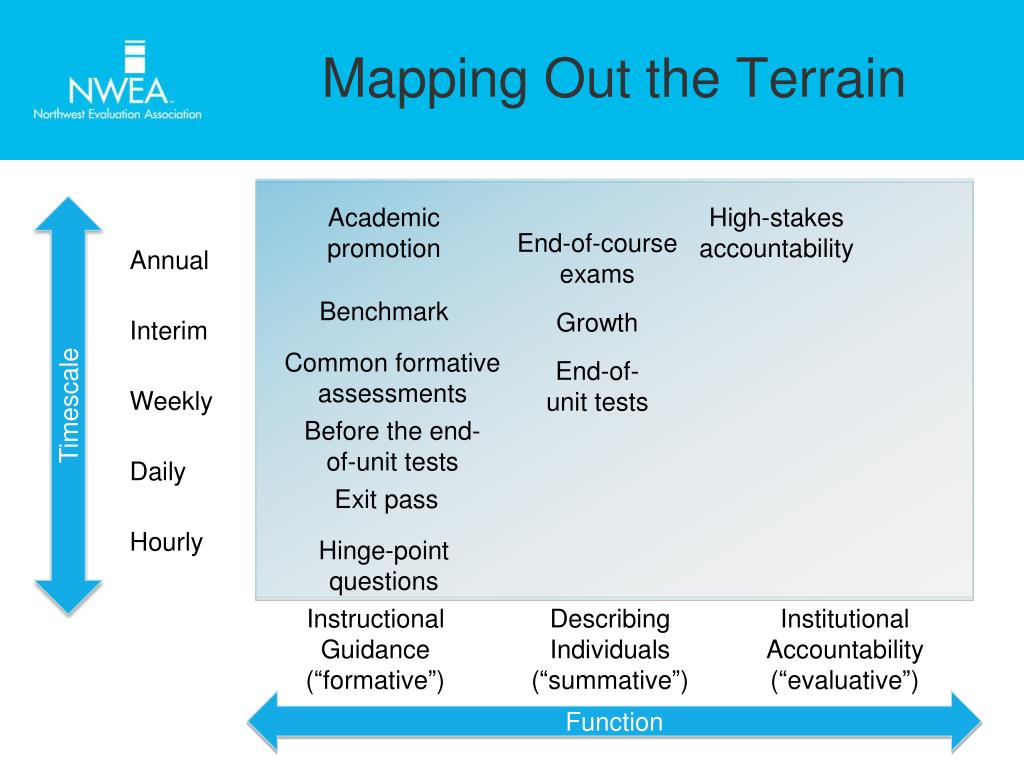 NWEA
Northwest Evaluation Association

Mapping Out the Terrain

Timescale

Annual

Interim

Weekly

Daily

Hourly

Academic promotion

Benchmark

Common formative assessments

Before the end-of-unit tests

Exit pass

Hinge-point questions

End-of-course exams

Growth

End-of-unit tests

High-stakes accountability

Instructional Guidance (“formative”)

Describing Individuals (“summative”)

Institutional Accountability (“evaluative”)

Function